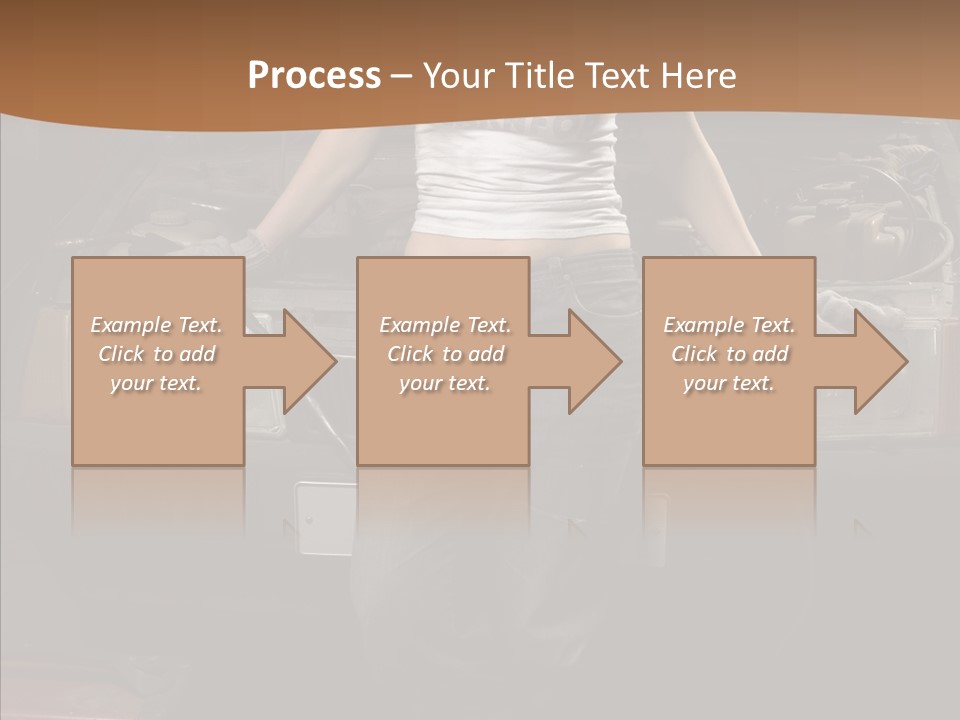 Process – Your Title Text Here

Example Text. Click to add your text.

Example Text. Click to add your text.

Example Text. Click to add your text.